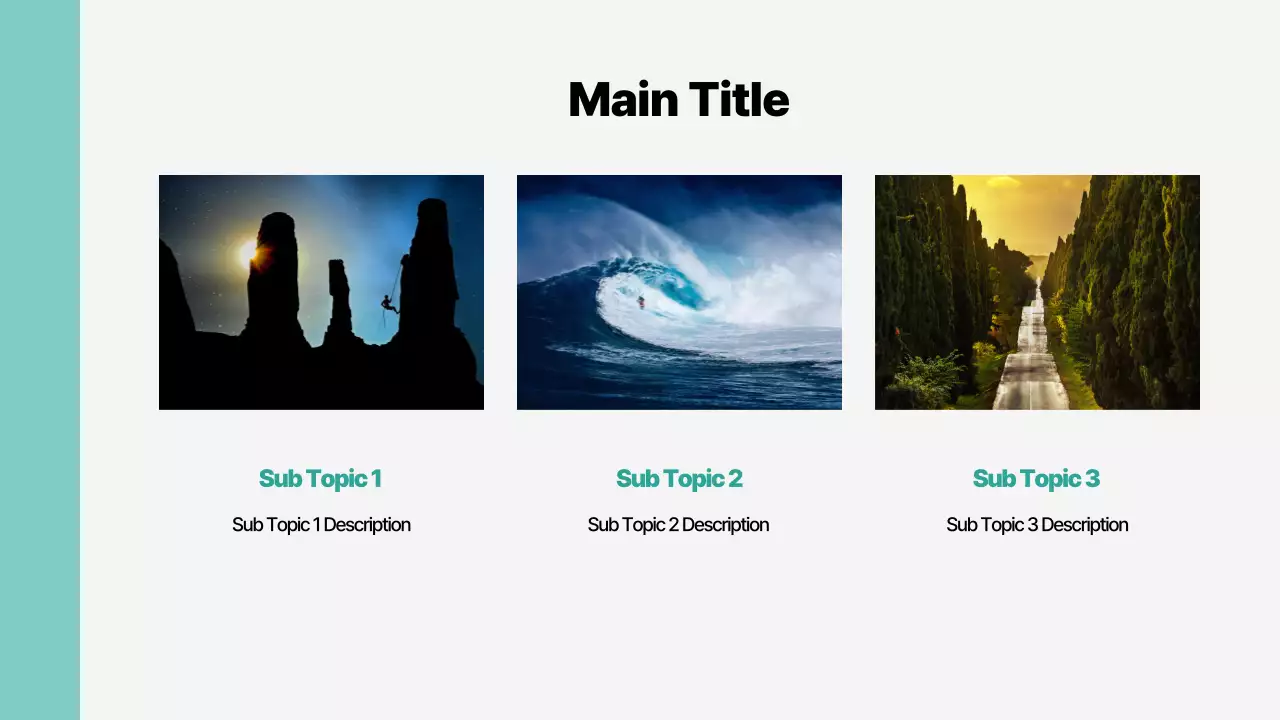 Main Title

Sub Topic 1

Sub Topic 1 Description

Sub Topic 2

Sub Topic 2 Description

Sub Topic 3

Sub Topic 3 Description